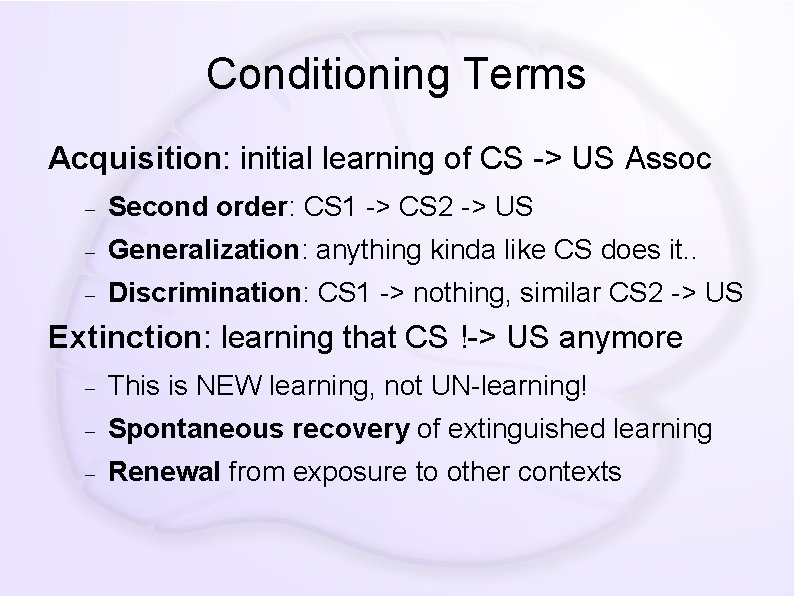 Conditioning Terms

Acquisition: initial learning of CS -> US Assoc

– Second order: CS1 -> CS2 -> US

– Generalization: anything kinda like CS does it..

– Discrimination: CS1 -> nothing, similar CS2 -> US

Extinction: learning that CS !-> US anymore

– This is NEW learning, not UN-learning!

– Spontaneous recovery of extinguished learning

– Renewal from exposure to other contexts